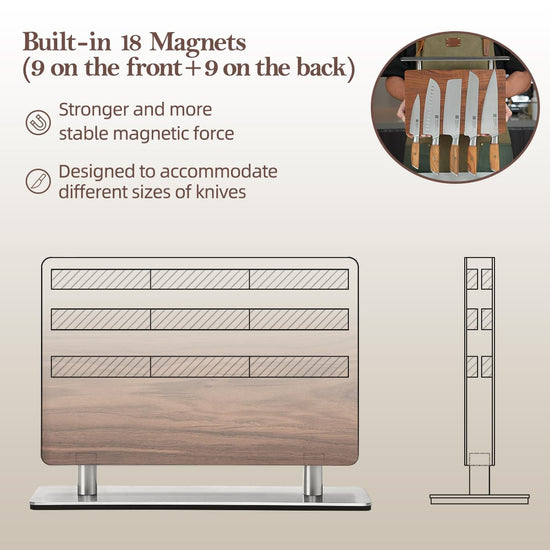 Built-in 18 Magnets
(9 on the front + 9 on the back)

Stronger and more stable magnetic force

Designed to accommodate different sizes of knives